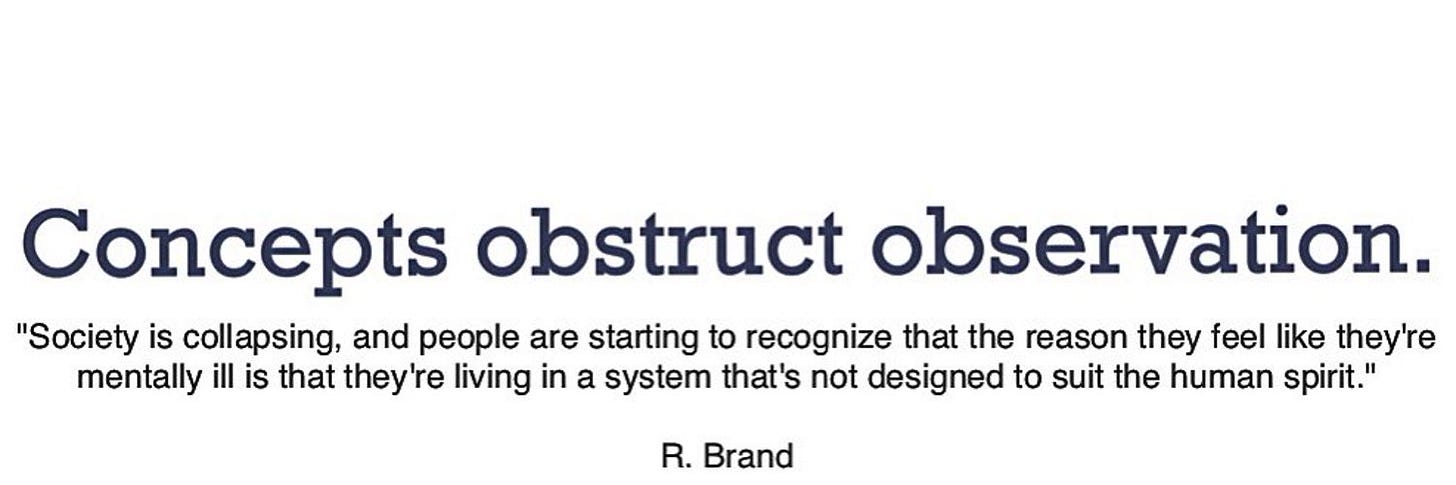 Concepts obstruct observation.

"Society is collapsing, and people are starting to recognize that the reason they feel like they're mentally ill is that they're living in a system that's not designed to suit the human spirit."

R. Brand